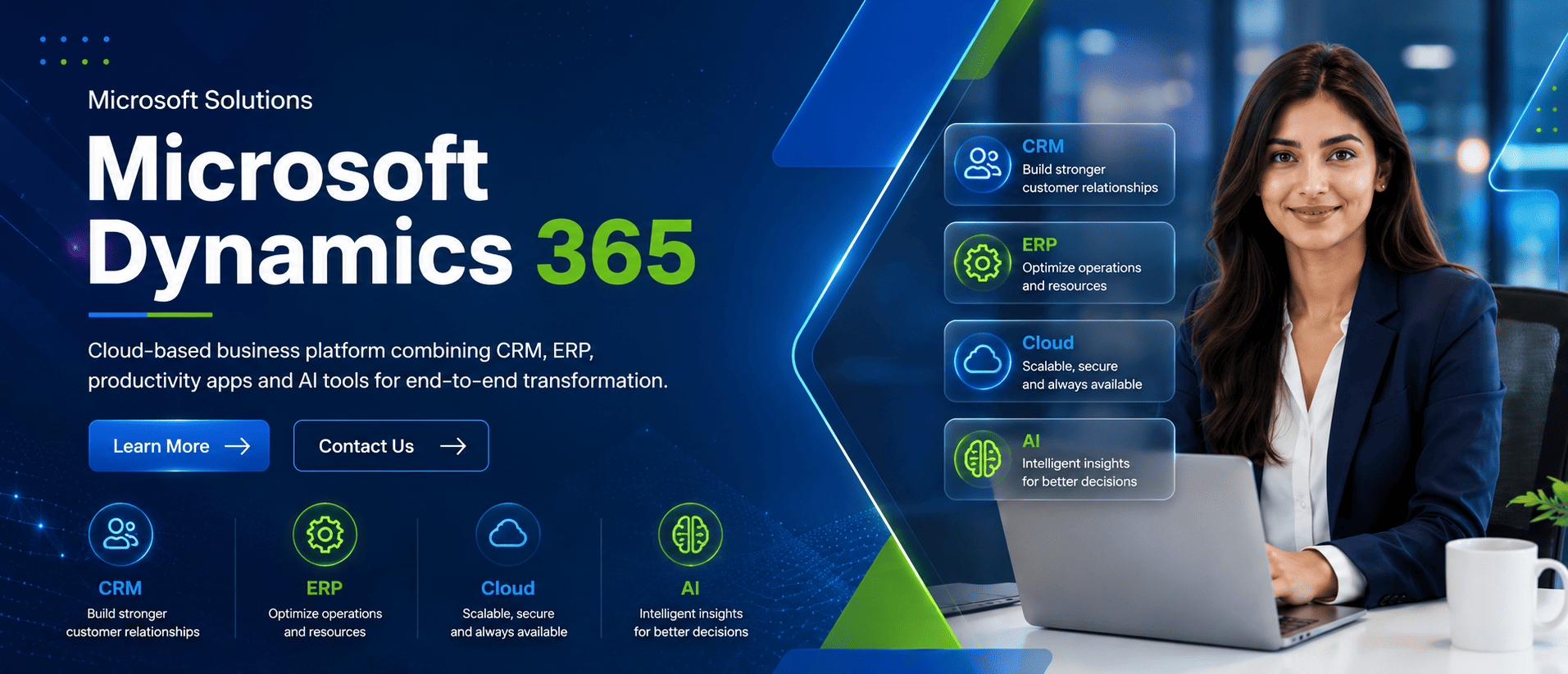 Microsoft Solutions

Microsoft Dynamics 365

Cloud-based business platform combining CRM, ERP, productivity apps and AI tools for end-to-end transformation.

Learn More

Contact Us

CRM
Build stronger customer relationships

ERP
Optimize operations and resources

Cloud
Scalable, secure and always available

AI
Intelligent insights for better decisions

CRM
Build stronger customer relationships

ERP
Optimize operations and resources

Cloud
Scalable, secure and always available

AI
Intelligent insights for better decisions